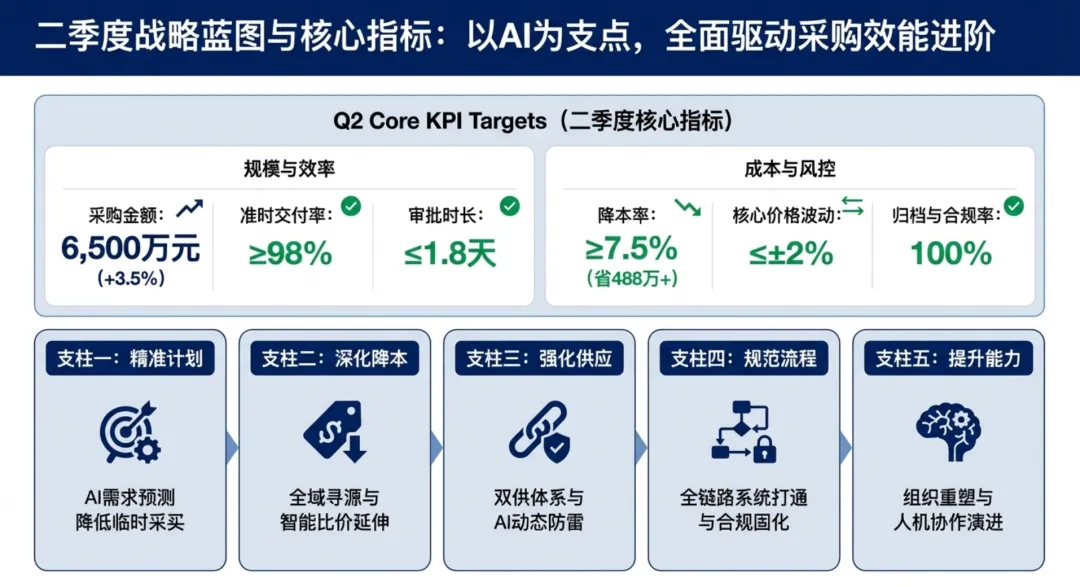 二季度战略蓝图与核心指标：以AI为支点，全面驱动采购效能进阶

Q2 Core KPI Targets（二季度核心指标）

规模与效率

采购金额：
6,500万元
(+3.5%)

准时交付率：
≥98%

审批时长：
≤1.8天

成本与风控

降本率：
≥7.5%
(省488万+)

核心价格波动：
≤±2%

归档与合规率：
100%

支柱一：精准计划
AI需求预测
降低临时采买

支柱二：深化降本
全域寻源与
智能比价延伸

支柱三：强化供应
双供体系与
AI动态防雷

支柱四：规范流程
全链路系统打通
与合规固化

支柱五：提升能力
组织重塑与
人机协作演进